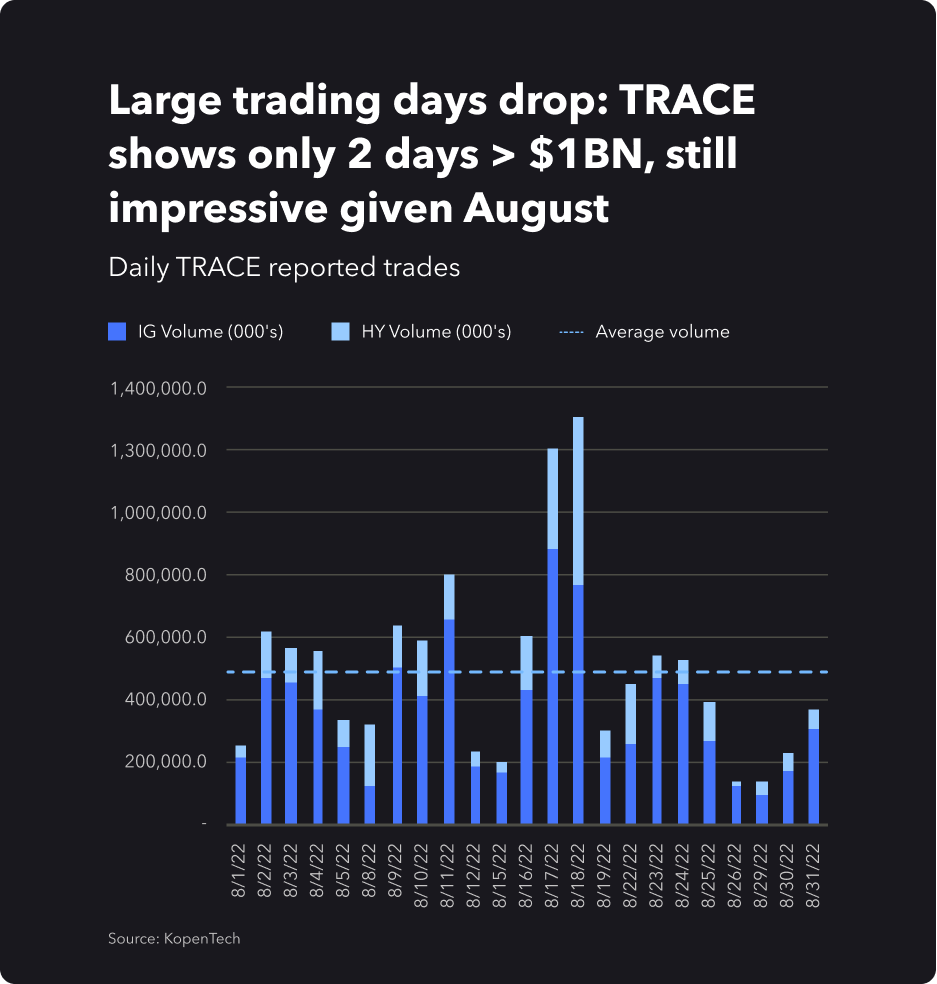 Large trading days drop: TRACE shows only 2 days > $1BN, still impressive given August

Daily TRACE reported trades

IG Volume (000's)
HY Volume (000's)
Average volume

1,400,000.0
1,300,000.0
1,000,000.0
800,000.0
600,000.0
400,000.0
200,000.0
-

8/1/22
8/2/22
8/3/22
8/4/22
8/5/22
8/8/22
8/9/22
8/10/22
8/11/22
8/12/22
8/15/22
8/16/22
8/17/22
8/18/22
8/19/22
8/22/22
8/23/22
8/24/22
8/25/22
8/26/22
8/29/22
8/30/22
8/31/22

Source: KopenTech